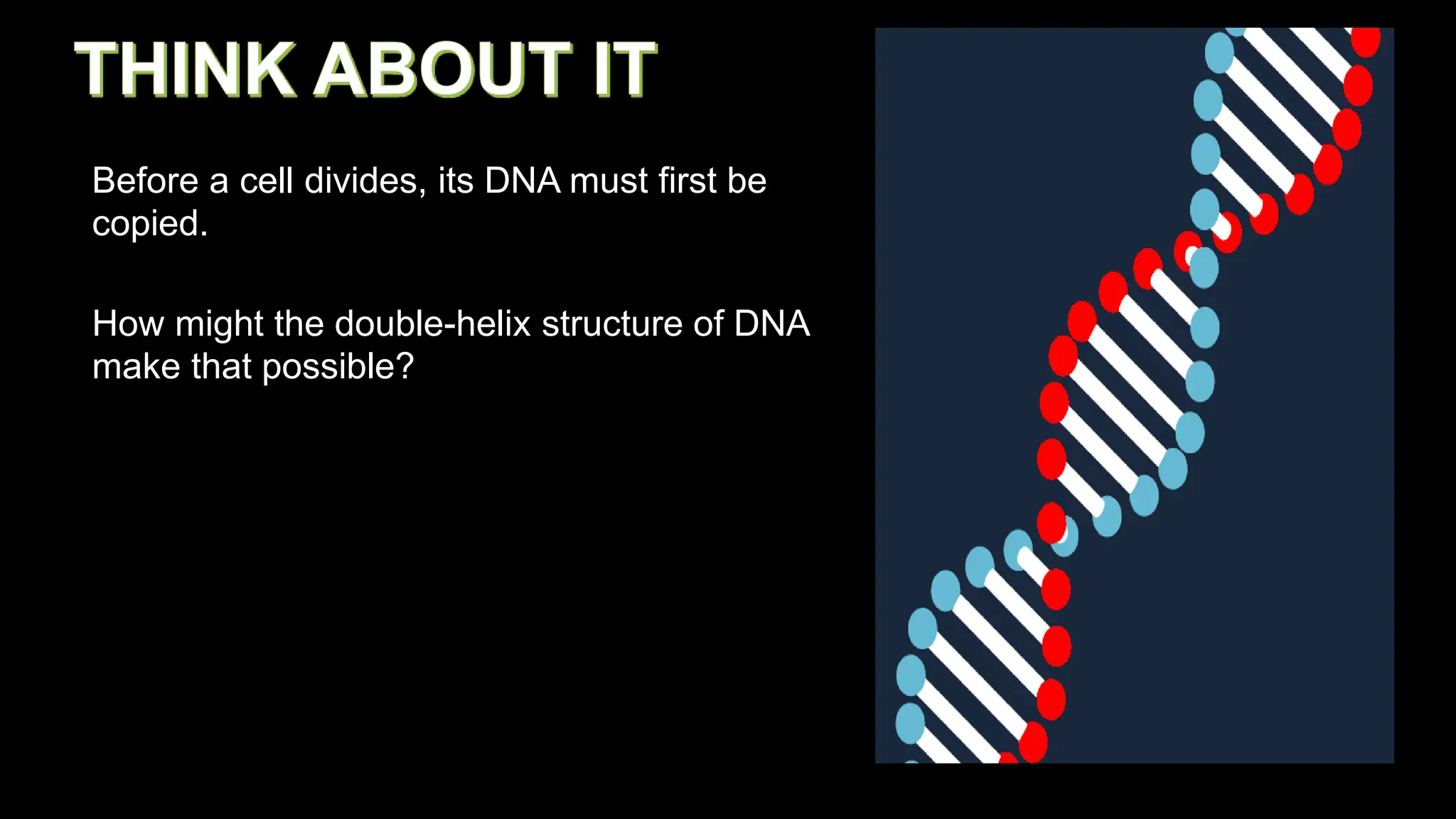 THINK ABOUT IT

Before a cell divides, its DNA must first be copied.

How might the double-helix structure of DNA make that possible?